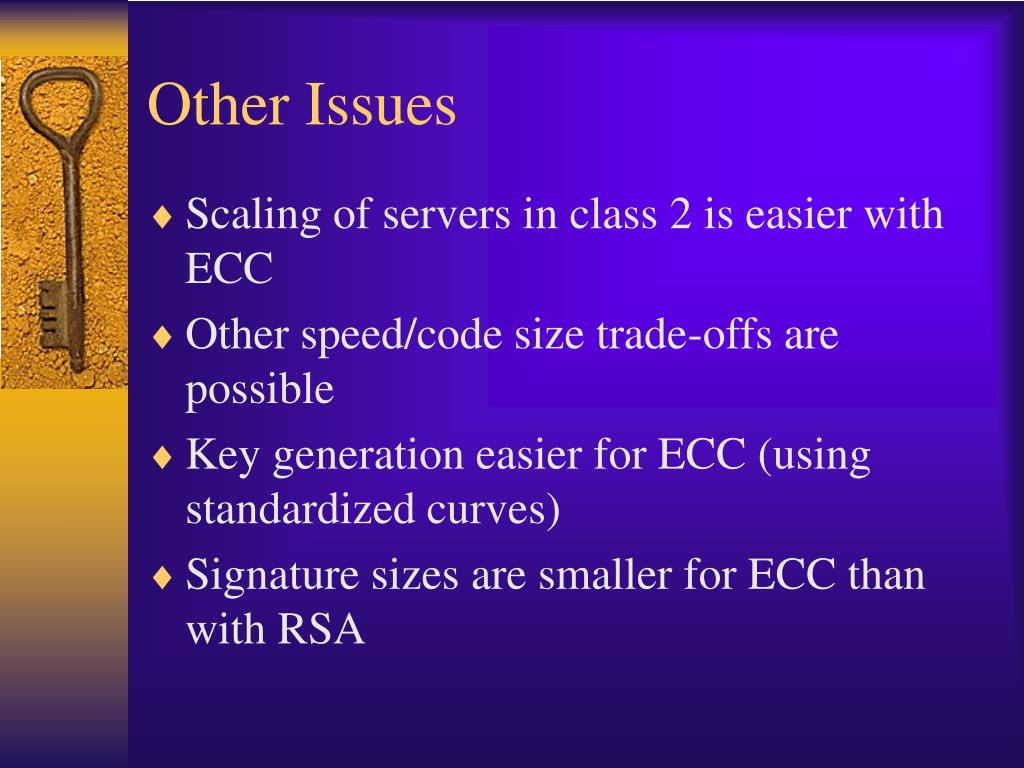 Other Issues

♦ Scaling of servers in class 2 is easier with ECC

♦ Other speed/code size trade-offs are possible

♦ Key generation easier for ECC (using standardized curves)

♦ Signature sizes are smaller for ECC than with RSA